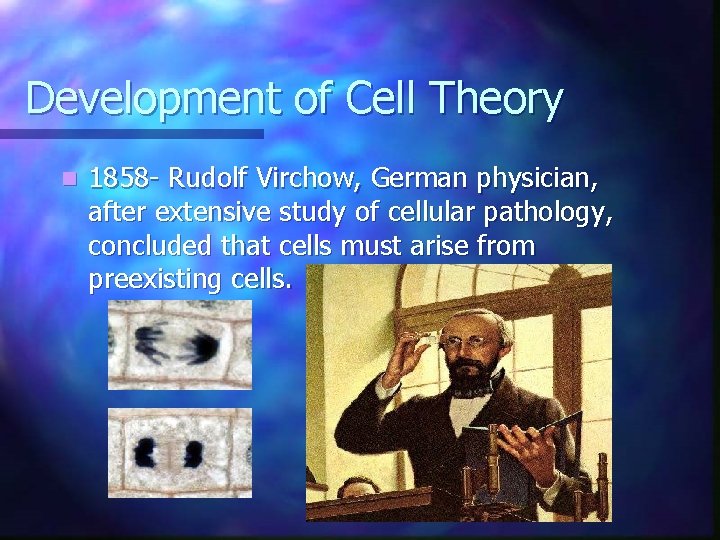 Development of Cell Theory

1858- Rudolf Virchow, German physician, after extensive study of cellular pathology, concluded that cells must arise from preexisting cells.